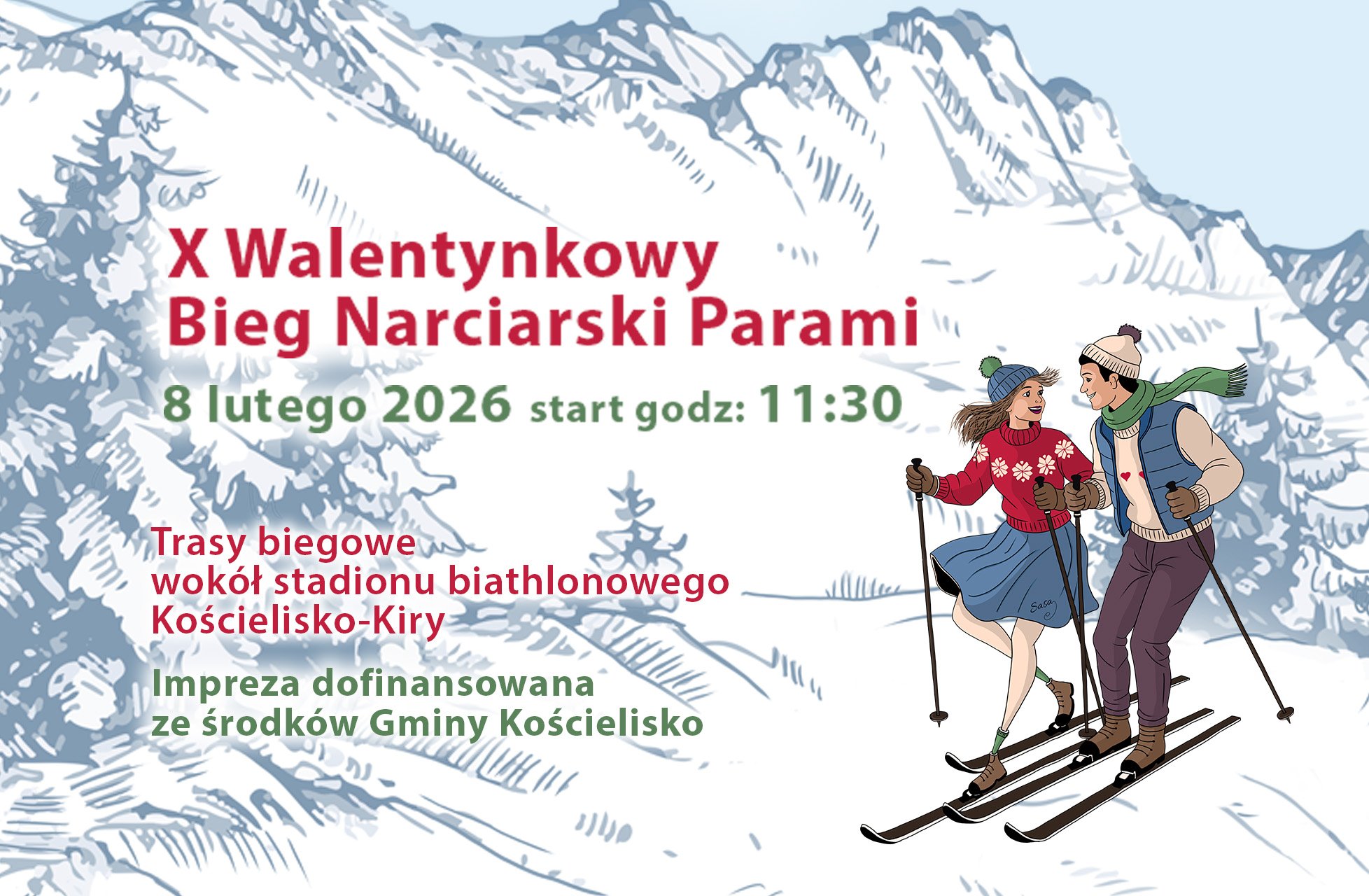 X Walentynkowy
Bieg Narciarski Parami

8 lutego 2026 start godz: 11:30

Trasy biegowe
wokół stadionu biathlonowego
Kościelisko-Kiry

Impreza dofinansowana
ze środków Gminy Kościelisko

Sasa